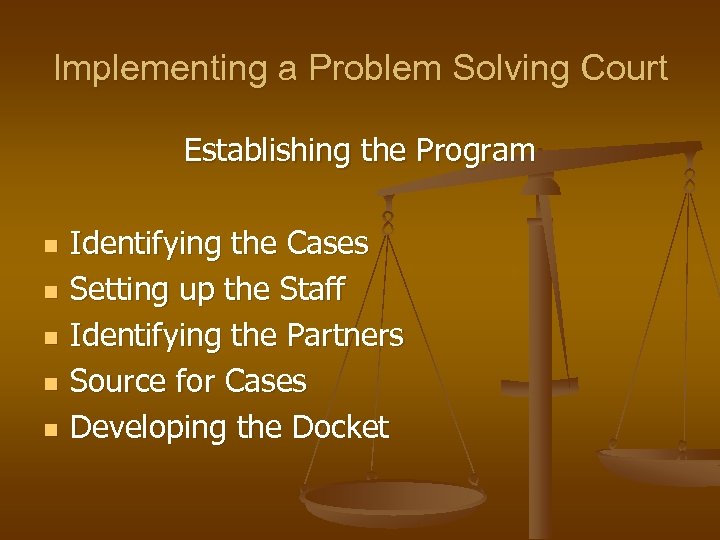 Implementing a Problem Solving Court

Establishing the Program

- Identifying the Cases
- Setting up the Staff
- Identifying the Partners
- Source for Cases
- Developing the Docket